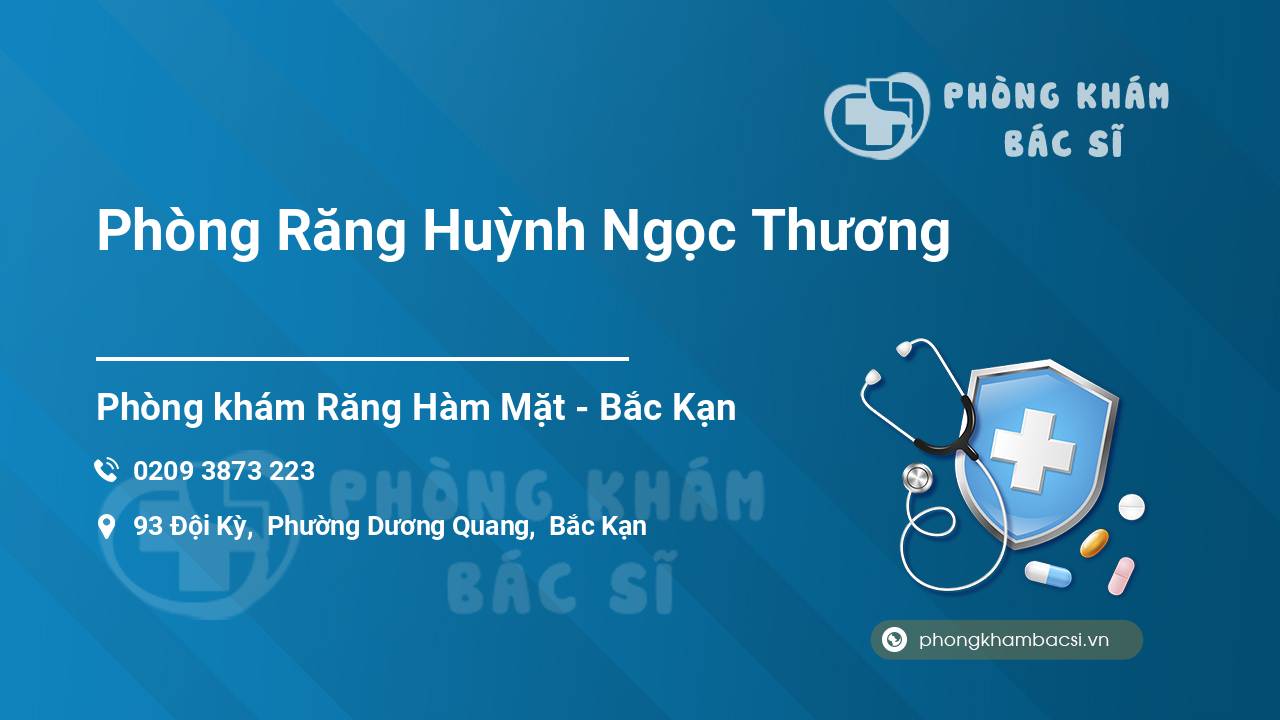 PHÒNG KHÁM BÁC SĨ

Phòng Răng Huỳnh Ngọc Thương

Phòng khám Răng Hàm Mặt - Bắc Kạn

0209 3873 223

93 Đội Kỳ, Phường Dương Quang, Bắc Kạn

PHÒNG KHÁM BÁC SĨ

phongkhambacsi.vn